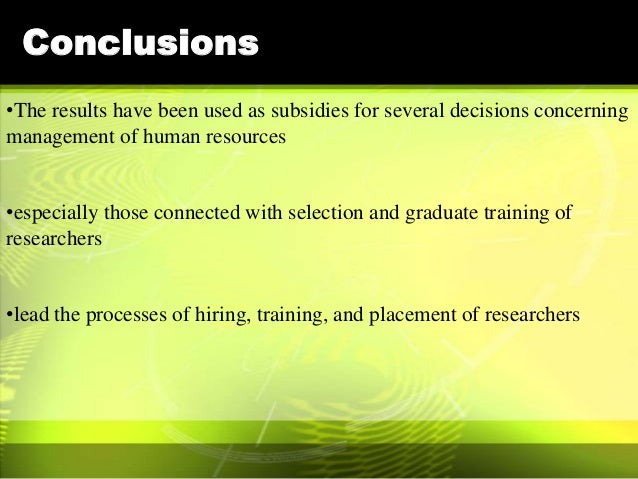 Conclusions

•The results have been used as subsidies for several decisions concerning management of human resources

•especially those connected with selection and graduate training of researchers

•lead the processes of hiring, training, and placement of researchers